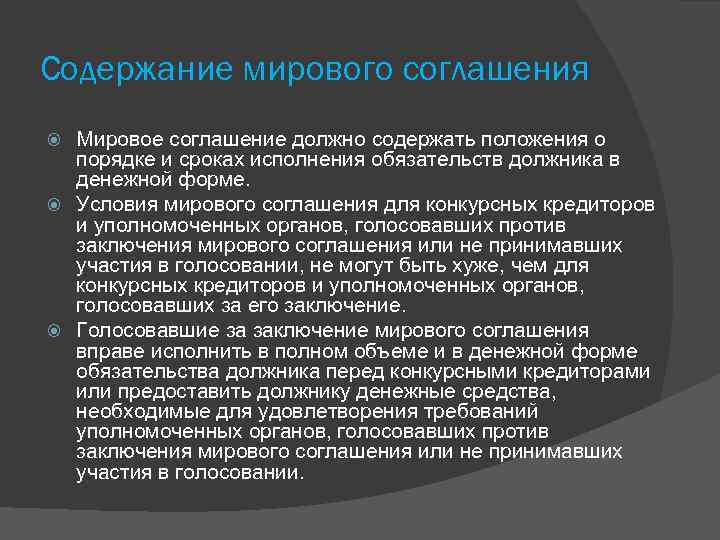 Содержание мирового соглашения

Мировое соглашение должно содержать положения о порядке и сроках исполнения обязательств должника в денежной форме.

Условия мирового соглашения для конкурсных кредиторов и уполномоченных органов, голосовавших против заключения мирового соглашения или не принимавших участия в голосовании, не могут быть хуже, чем для конкурсных кредиторов и уполномоченных органов, голосовавших за его заключение.

Голосовавшие за заключение мирового соглашения вправе исполнить в полном объеме и в денежной форме обязательства должника перед конкурсными кредиторами или предоставить должнику денежные средства, необходимые для удовлетворения требований уполномоченных органов, голосовавших против заключения мирового соглашения или не принимавших участия в голосовании.